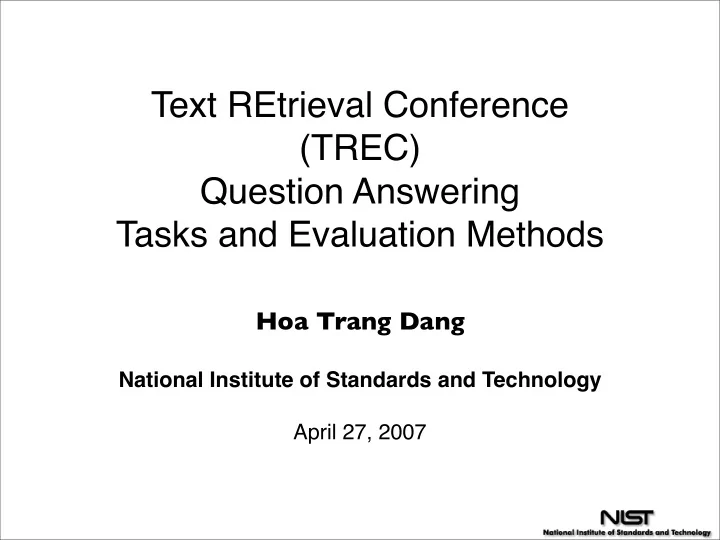 Text REtrieval Conference
(TREC)
Question Answering
Tasks and Evaluation Methods

Hoa Trang Dang

National Institute of Standards and Technology

April 27, 2007

NIST
National Institute of Standards and Technology